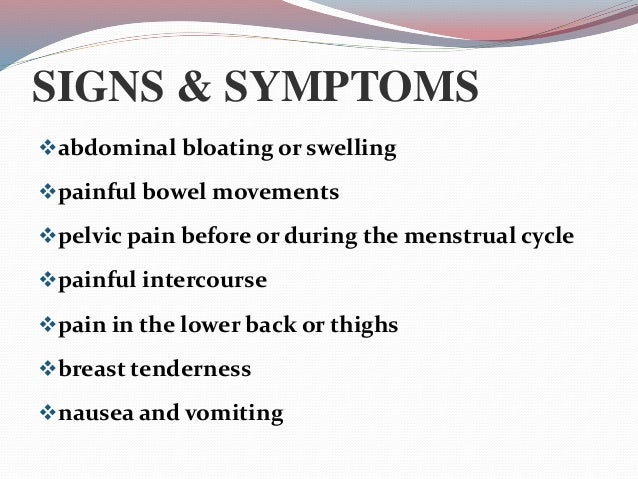 SIGNS & SYMPTOMS

❖abdominal bloating or swelling

❖painful bowel movements

❖pelvic pain before or during the menstrual cycle

❖painful intercourse

❖pain in the lower back or thighs

❖breast tenderness

❖nausea and vomiting